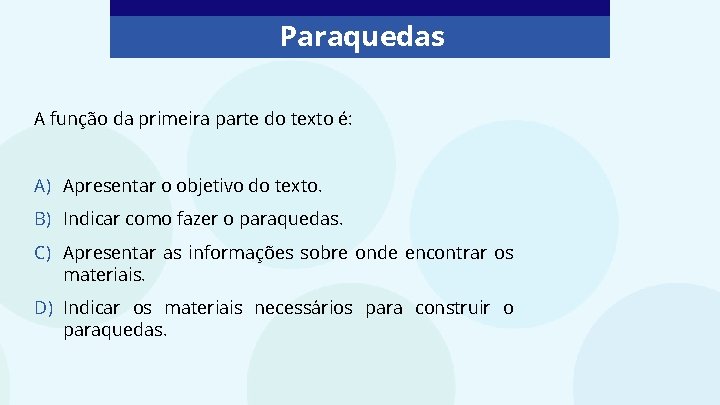 Paraquedas

A função da primeira parte do texto é:

A) Apresentar o objetivo do texto.
B) Indicar como fazer o paraquedas.
C) Apresentar as informações sobre onde encontrar os materiais.
D) Indicar os materiais necessários para construir o paraquedas.